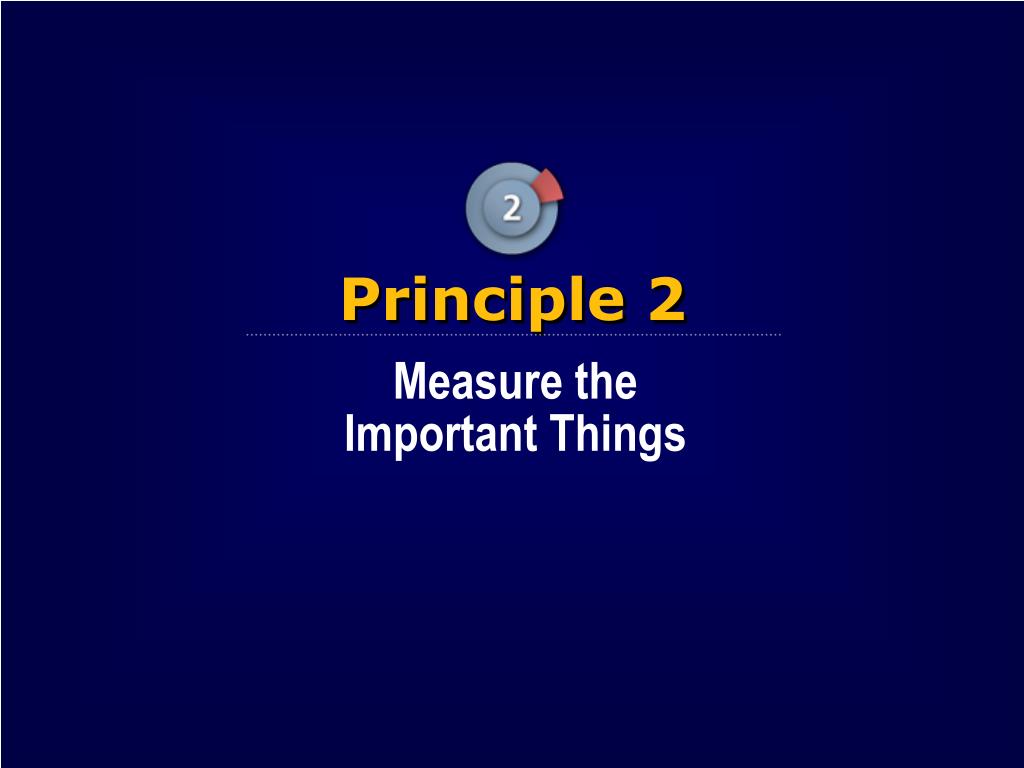 2

Principle 2

Measure the Important Things